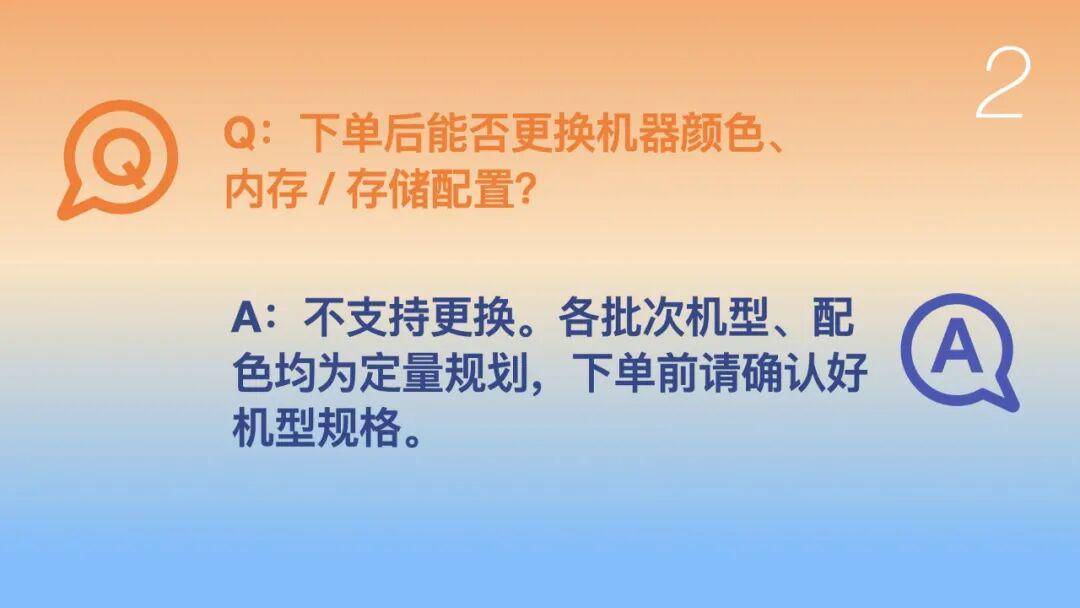 2

Q

Q：下单后能否更换机器颜色、内存 / 存储配置？

A：不支持更换。各批次机型、配色均为定量规划，下单前请确认好机型规格。

A